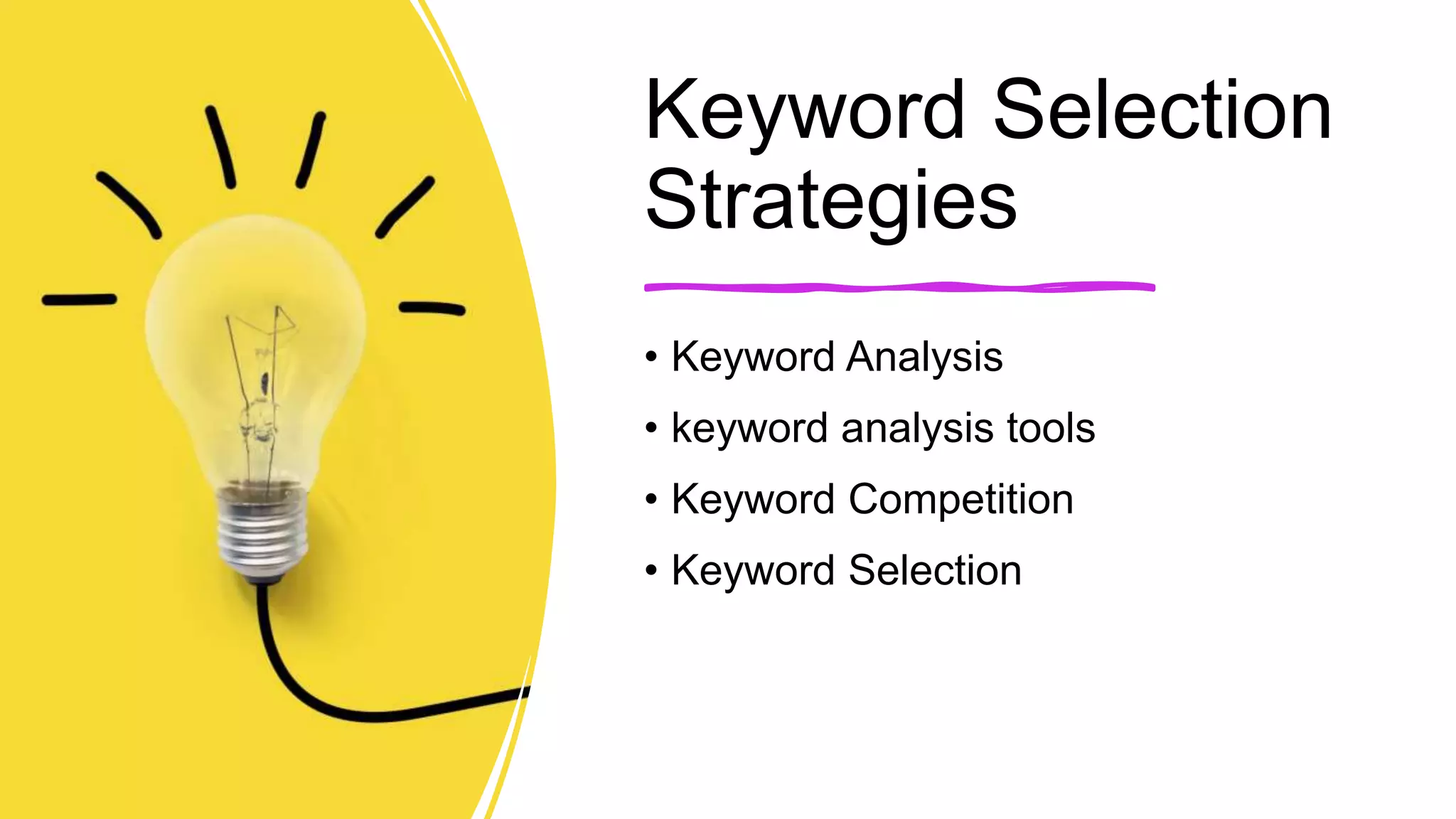 Keyword Selection Strategies

• Keyword Analysis
• keyword analysis tools
• Keyword Competition
• Keyword Selection